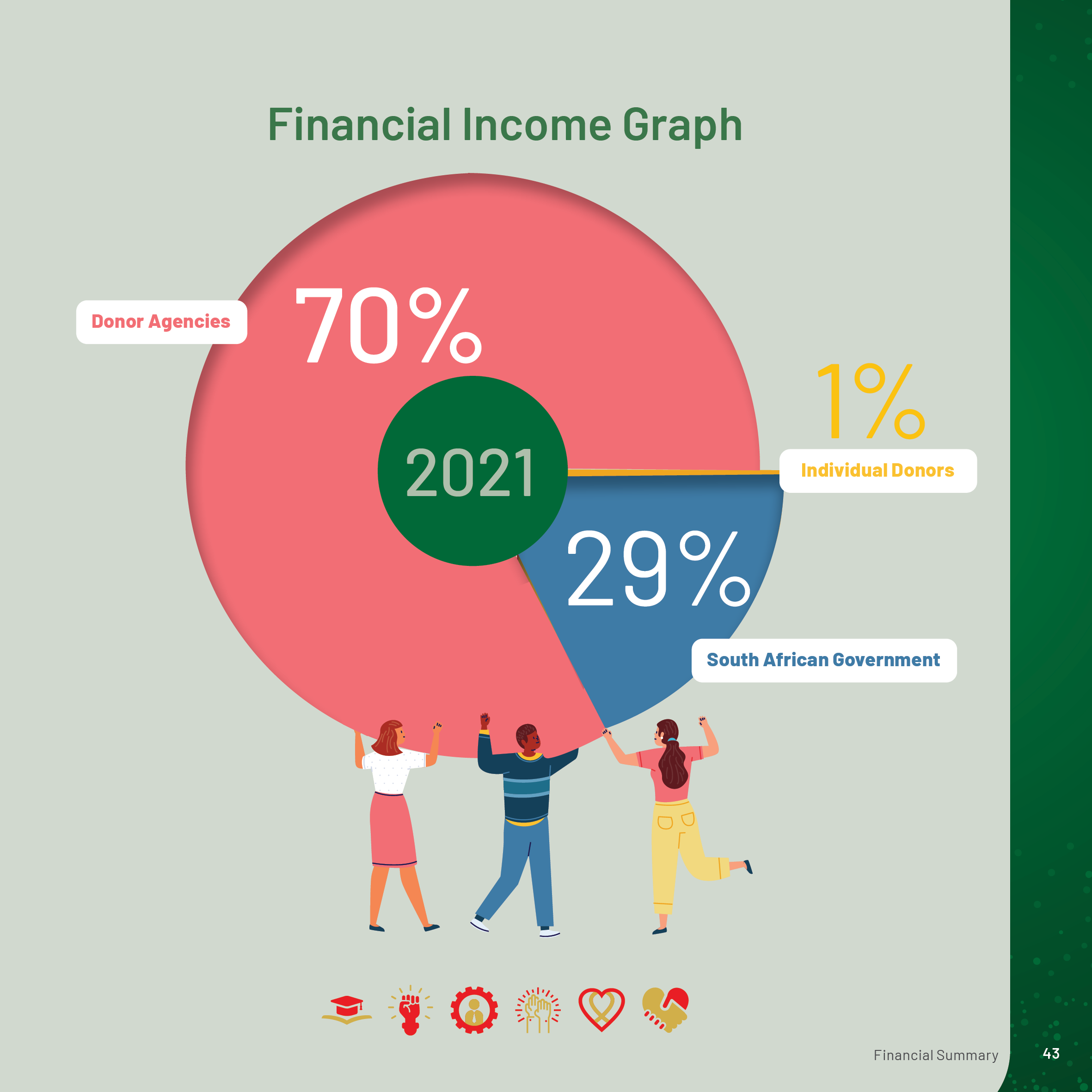 Financial Income Graph

Donor Agencies

70%

2021

1%

Individual Donors

29%

South African Government

Financial Summary

43